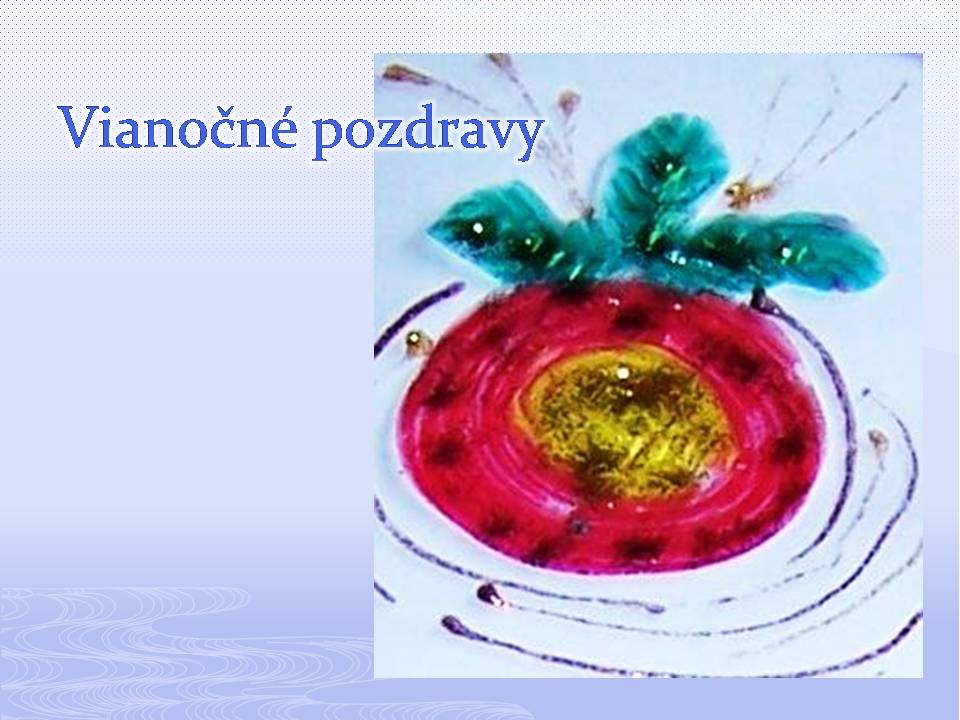 Vianočné pozdravy